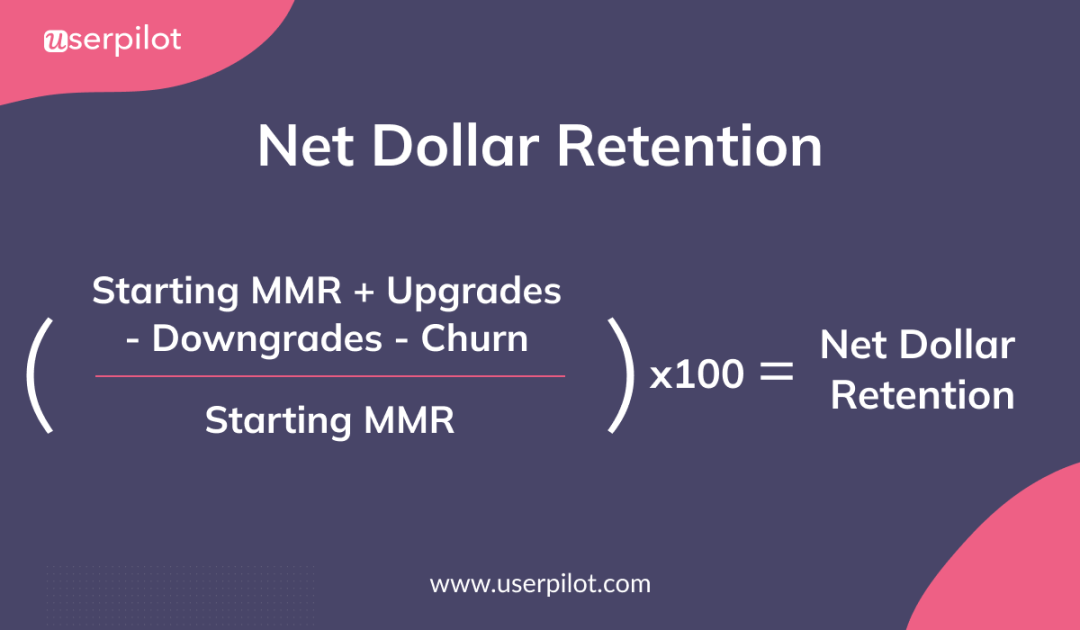 userpilot

Net Dollar Retention

$\left( \frac{\text{Starting MMR + Upgrades - Downgrades - Churn}}{\text{Starting MMR}} \right) \text{x100} = \text{Net Dollar Retention}$

www.userpilot.com